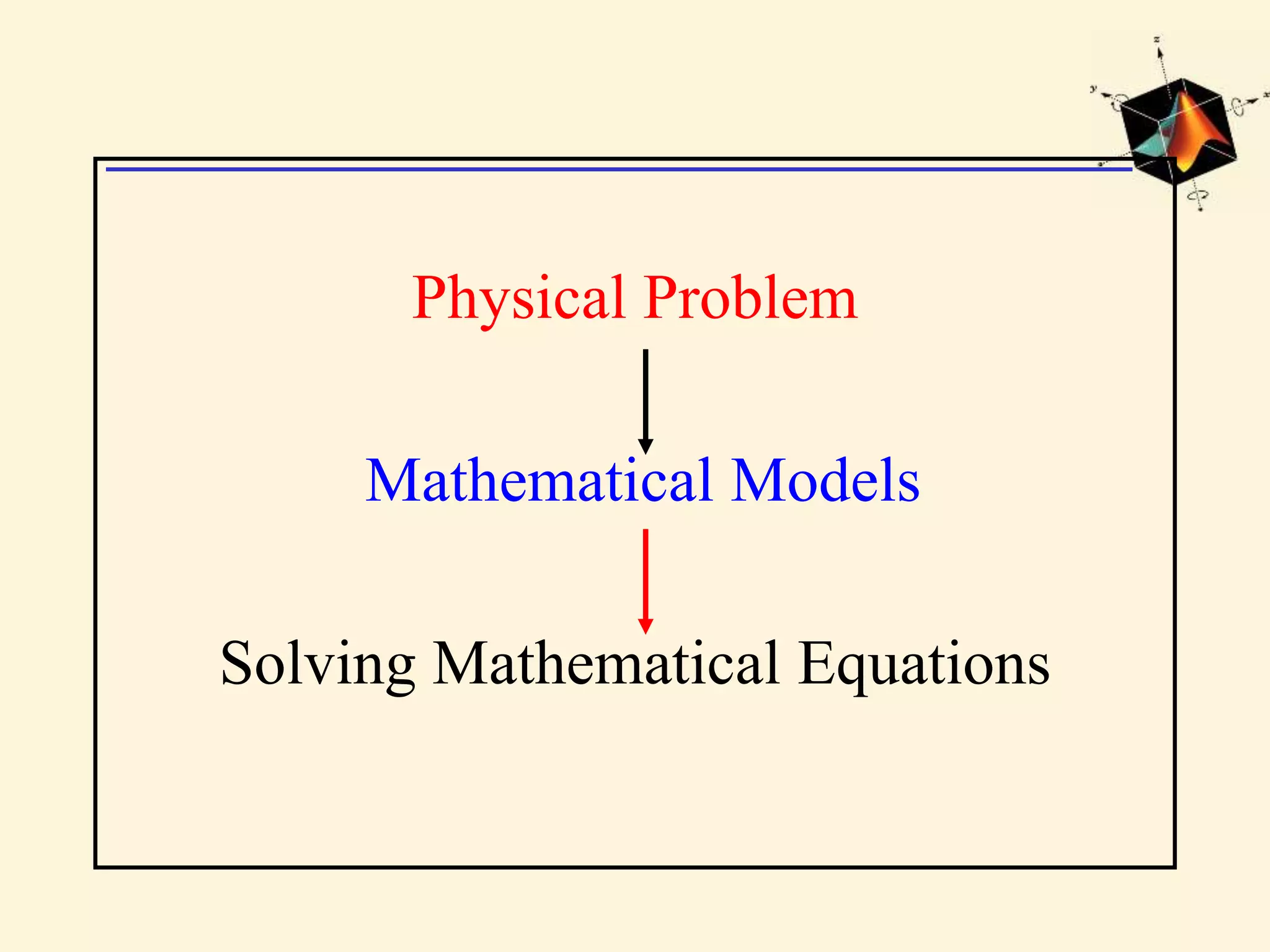 z

y

x

Physical Problem

Mathematical Models

Solving Mathematical Equations